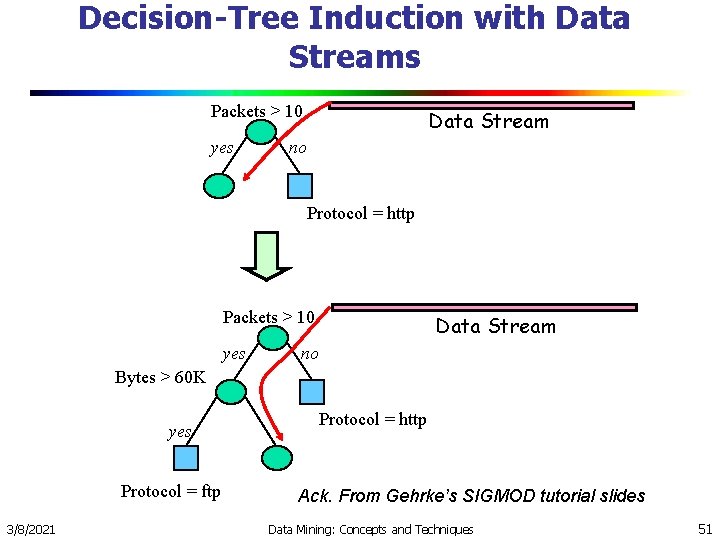 Decision-Tree Induction with Data Streams

Packets > 10

Data Stream

yes

no

Protocol = http

Packets > 10

Data Stream

yes

no

Bytes > 60K

Protocol = http

yes

Protocol = ftp

Ack. From Gehrke's SIGMOD tutorial slides

3/8/2021

Data Mining: Concepts and Techniques

51